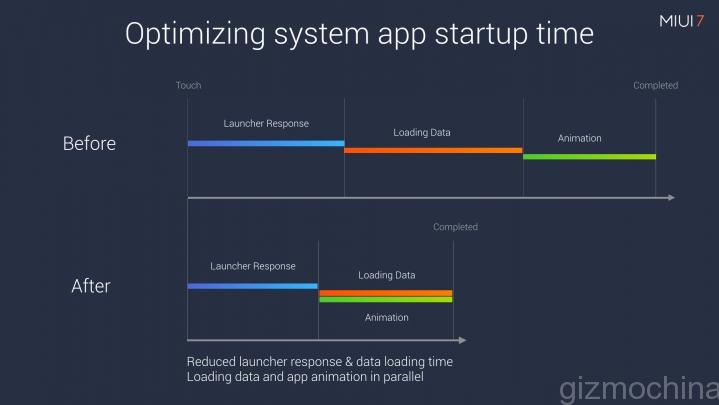 Optimizing system app startup time

MIUI 7

Touch

Completed

Before

Launcher Response

Loading Data

Animation

Completed

After

Launcher Response

Loading Data

Animation

Reduced launcher response & data loading time
Loading data and app animation in parallel

gizmochina